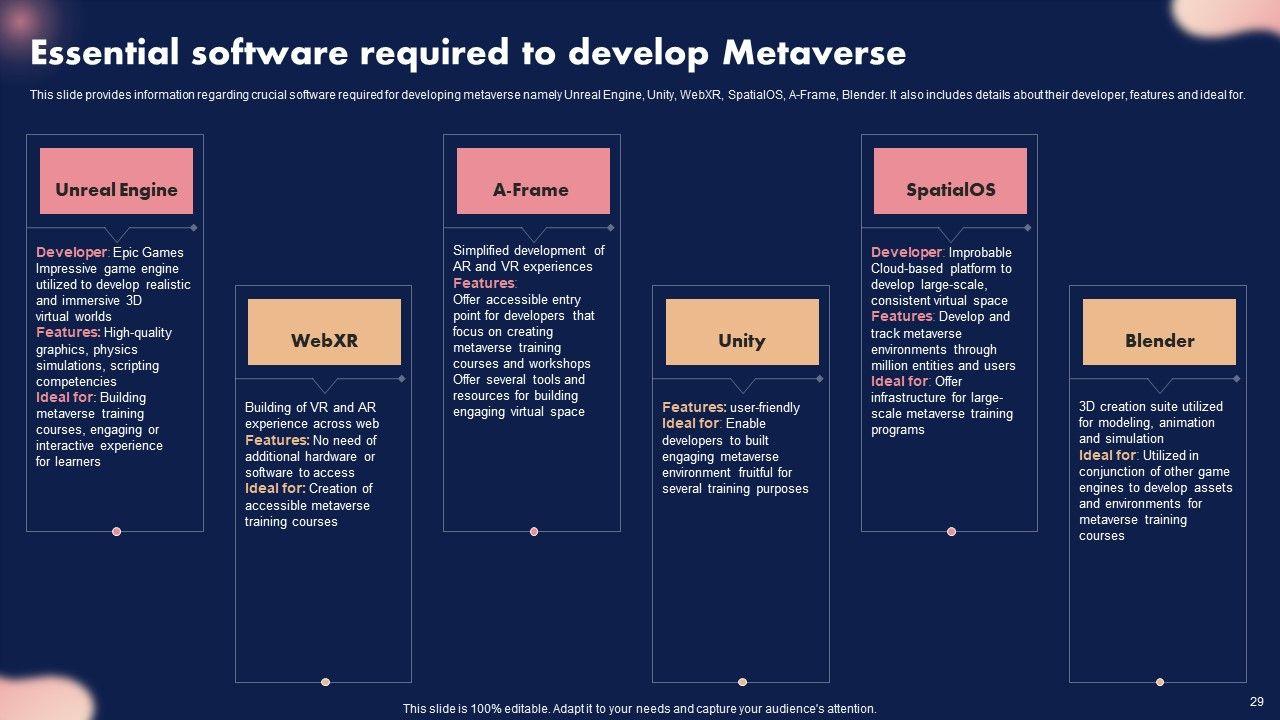 Essential software required to develop Metaverse

This slide provides information regarding crucial software required for developing metaverse namely Unreal Engine, Unity, WebXR, SpatialOS, A-Frame, Blender. It also includes details about their developer, features and ideal for.

Unreal Engine

Developer: Epic Games
Impressive game engine utilized to develop realistic and immersive 3D virtual worlds
Features: High-quality graphics, physics simulations, scripting competencies
Ideal for: Building metaverse training courses, engaging or interactive experience for learners

WebXR

Building of VR and AR experience across web
Features: No need of additional hardware or software to access
Ideal for: Creation of accessible metaverse training courses

A-Frame

Simplified development of AR and VR experiences
Features: Offer accessible entry point for developers that focus on creating metaverse training courses and workshops
Offer several tools and resources for building engaging virtual space

Unity

Features: user-friendly
Ideal for: Enable developers to built engaging metaverse environment fruitful for several training purposes

SpatialOS

Developer: Improbable
Cloud-based platform to develop large-scale, consistent virtual space
Features: Develop and track metaverse environments through million entities and users
Ideal for: Offer infrastructure for large-scale metaverse training programs

Blender

3D creation suite utilized for modeling, animation and simulation
Ideal for: Utilized in conjunction of other game engines to develop assets and environments for metaverse training courses

This slide is 100% editable. Adapt it to your needs and capture your audience's attention.

29